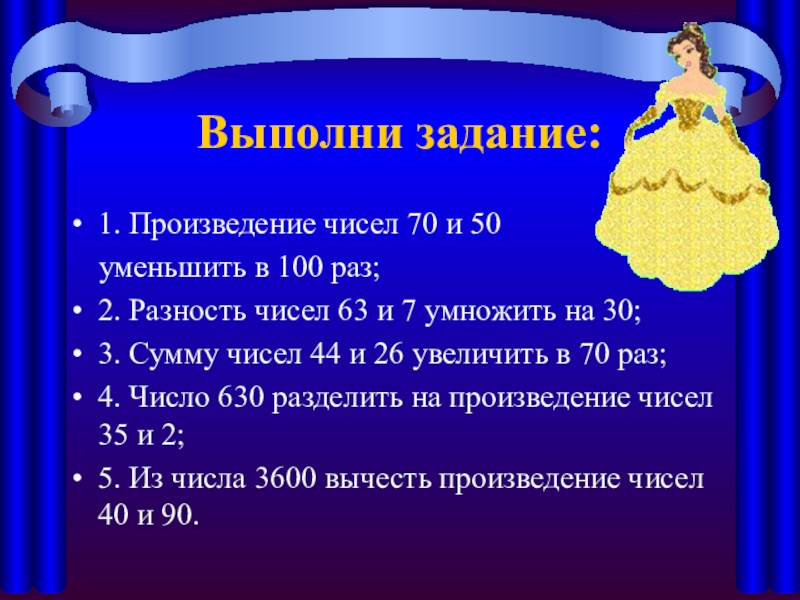 Выполни задание:

• 1. Произведение чисел 70 и 50 уменьшить в 100 раз;
• 2. Разность чисел 63 и 7 умножить на 30;
• 3. Сумму чисел 44 и 26 увеличить в 70 раз;
• 4. Число 630 разделить на произведение чисел 35 и 2;
• 5. Из числа 3600 вычесть произведение чисел 40 и 90.